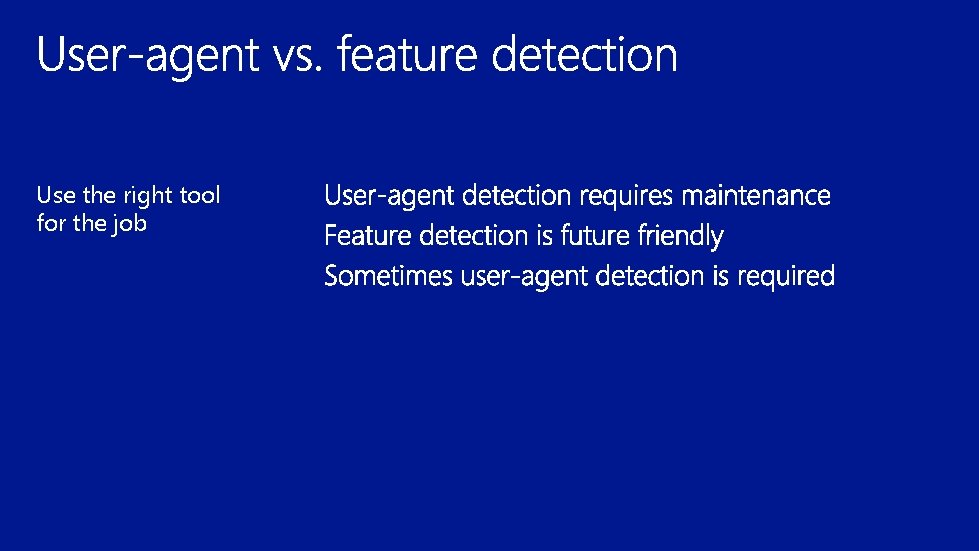 User-agent vs. feature detection

Use the right tool for the job

User-agent detection requires maintenance
Feature detection is future friendly
Sometimes user-agent detection is required